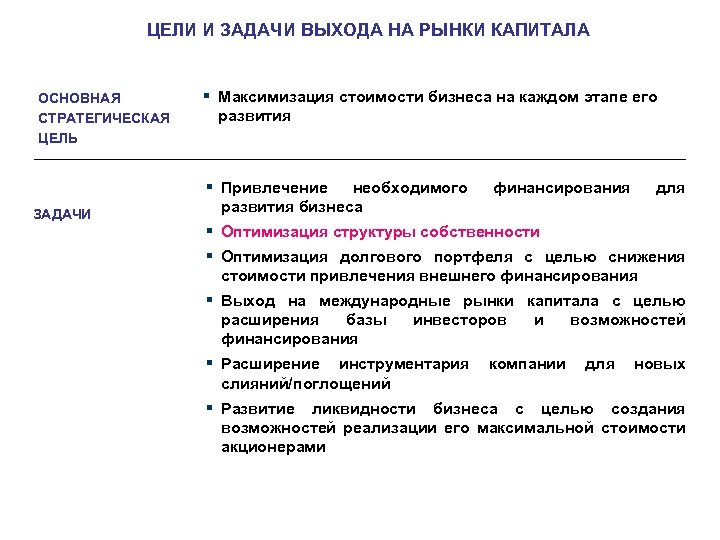 ЦЕЛИ И ЗАДАЧИ ВЫХОДА НА РЫНКИ КАПИТАЛА

ОСНОВНАЯ СТРАТЕГИЧЕСКАЯ ЦЕЛЬ

▪ Максимизация стоимости бизнеса на каждом этапе его развития

ЗАДАЧИ

▪ Привлечение необходимого финансирования для развития бизнеса
▪ Оптимизация структуры собственности
▪ Оптимизация долгового портфеля с целью снижения стоимости привлечения внешнего финансирования
▪ Выход на международные рынки капитала с целью расширения базы инвесторов и возможностей финансирования
▪ Расширение инструментария компании для новых слияний/поглощений
▪ Развитие ликвидности бизнеса с целью создания возможностей реализации его максимальной стоимости акционерами